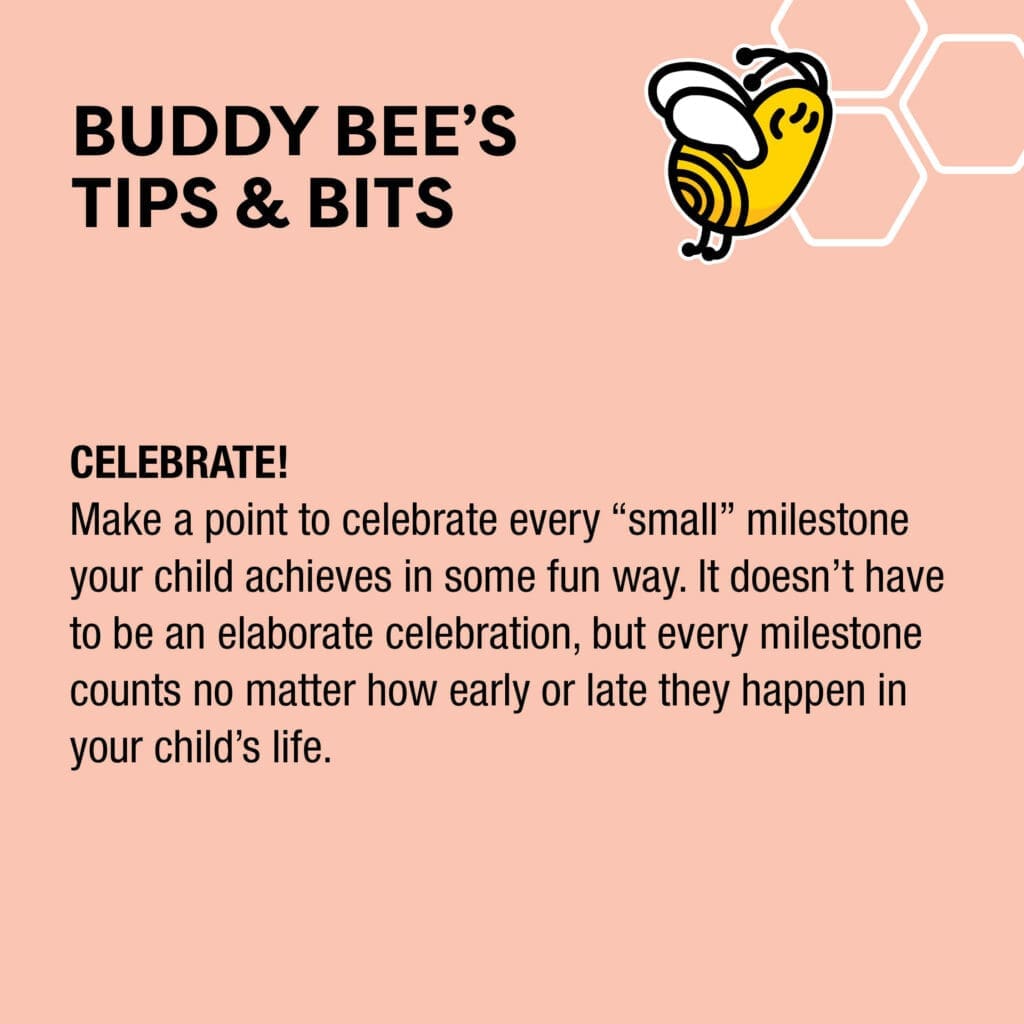 BUDDY BEE’S
TIPS & BITS

CELEBRATE!
Make a point to celebrate every “small” milestone your child achieves in some fun way. It doesn’t have to be an elaborate celebration, but every milestone counts no matter how early or late they happen in your child’s life.